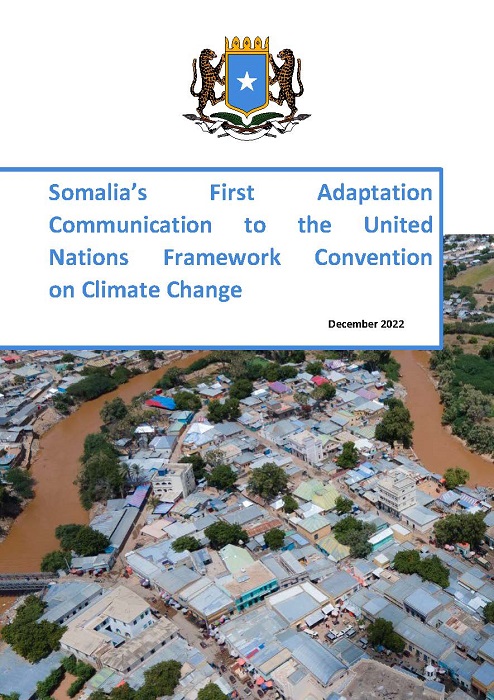 Somalia's First Adaptation Communication to the United Nations Framework Convention on Climate Change

December 2022